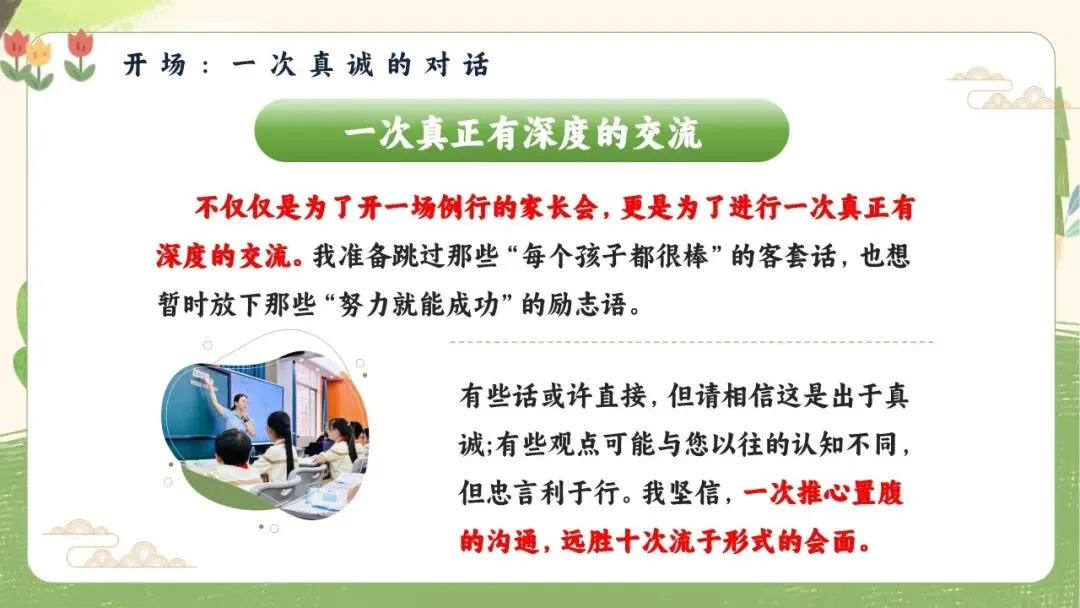 开场：一次真诚的对话

一次真正有深度的交流

不仅仅是为了开一场例行的家长会，更是为了进行一次真正有深度的交流。我准备跳过那些“每个孩子都很棒”的客套话，也想暂时放下那些“努力就能成功”的励志语。

有些话或许直接，但请相信这是出于真诚;有些观点可能与您以往的认知不同，但忠言利于行。我坚信，一次推心置腹的沟通，远胜十次流于形式的会面。